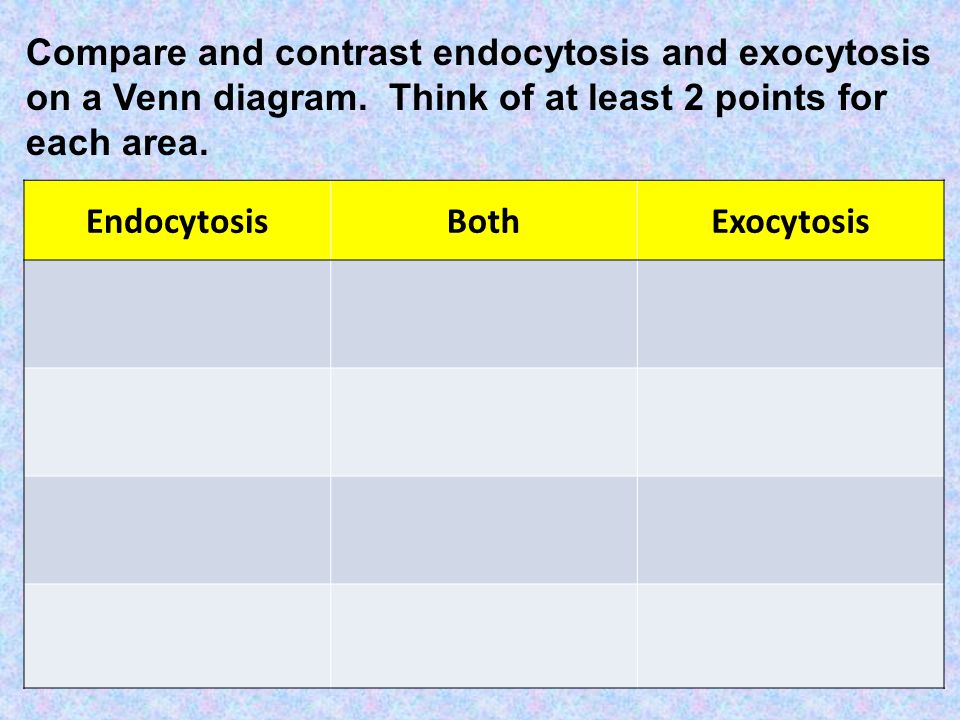 Compare and contrast endocytosis and exocytosis on a Venn diagram.  Think of at least 2 points for each area.

| Endocytosis | Both | Exocytosis |
|---|---|---|
| | | |
| | | |
| | | |
| | | |